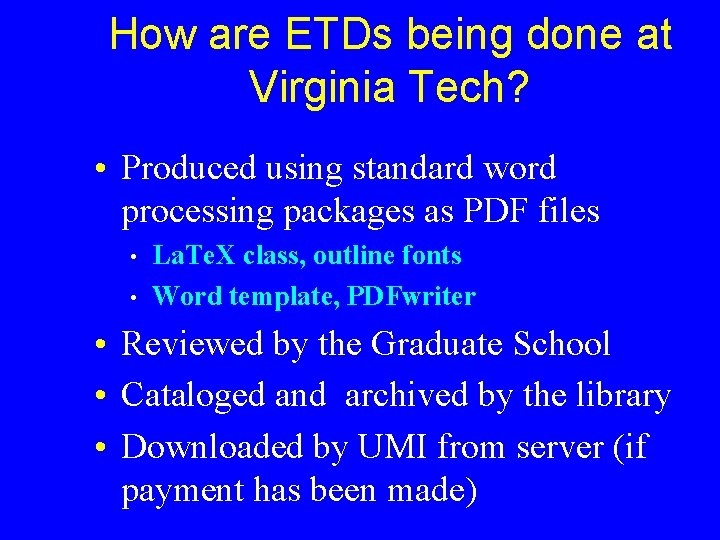 How are ETDs being done at Virginia Tech?

• Produced using standard word processing packages as PDF files
  • LaTeX class, outline fonts
  • Word template, PDFwriter
• Reviewed by the Graduate School
• Cataloged and archived by the library
• Downloaded by UMI from server (if payment has been made)